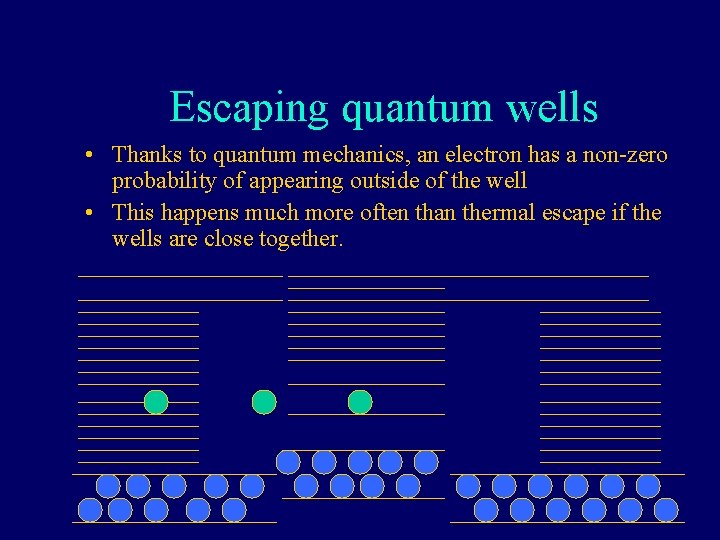 Escaping quantum wells

• Thanks to quantum mechanics, an electron has a non-zero probability of appearing outside of the well

• This happens much more often than thermal escape if the wells are close together.